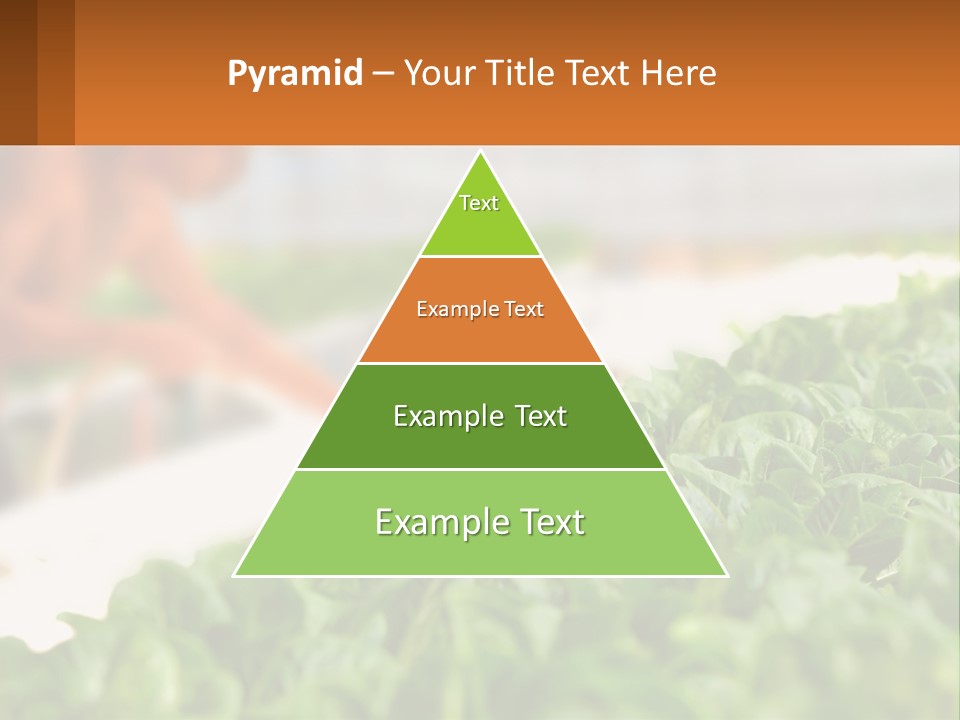 Pyramid – Your Title Text Here

Text

Example Text

Example Text

Example Text